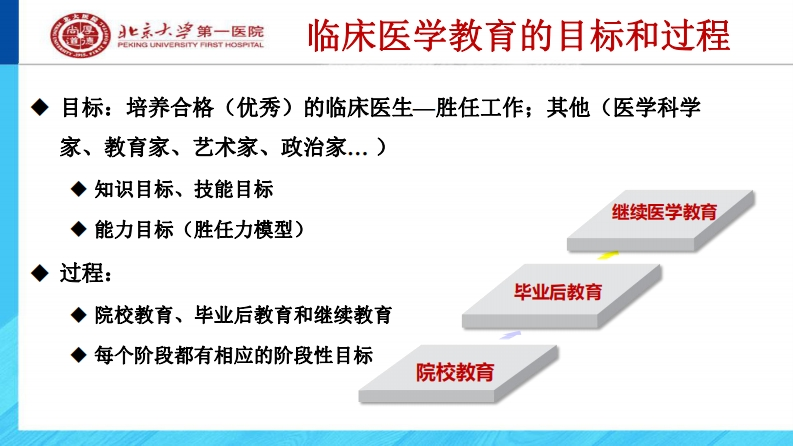 北京大学第一医院
PEKING UNIVERSITY FIRST HOSPITAL

临床医学教育的目标和过程

◆ 目标：培养合格（优秀）的临床医生—胜任工作；其他（医学科学家、教育家、艺术家、政治家…）

◆ 知识目标、技能目标

◆ 能力目标（胜任力模型）

◆ 过程：

◆ 院校教育、毕业后教育和继续教育

◆ 每个阶段都有相应的阶段性目标

继续医学教育

毕业后教育

院校教育